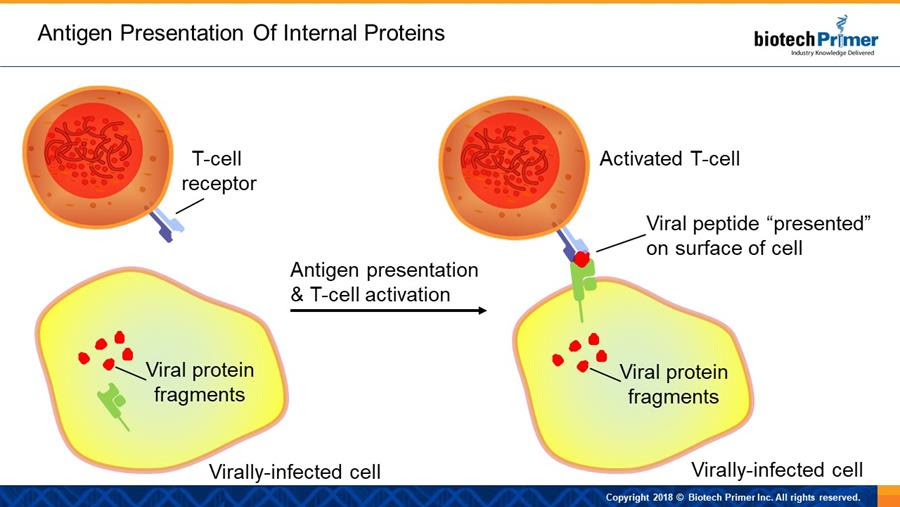 Antigen Presentation Of Internal Proteins

biotechPrimer
Industry Knowledge Delivered

T-cell receptor

Viral protein fragments

Virally-infected cell

Antigen presentation & T-cell activation

Activated T-cell

Viral peptide "presented" on surface of cell

Viral protein fragments

Virally-infected cell

Copyright 2018 © Biotech Primer Inc. All rights reserved.